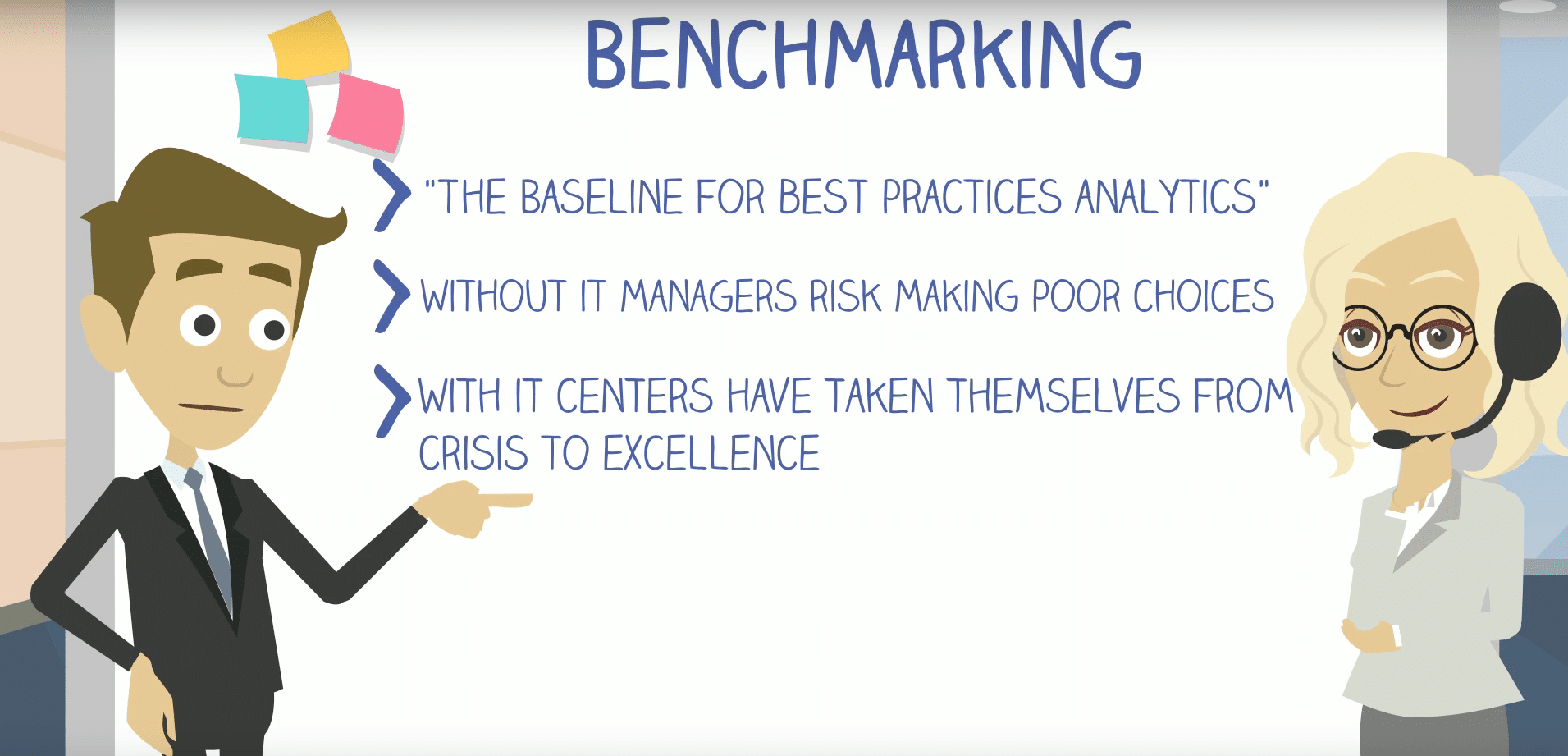 BENCHMARKING

"THE BASELINE FOR BEST PRACTICES ANALYTICS"

WITHOUT IT MANAGERS RISK MAKING POOR CHOICES

WITH IT CENTERS HAVE TAKEN THEMSELVES FROM CRISIS TO EXCELLENCE